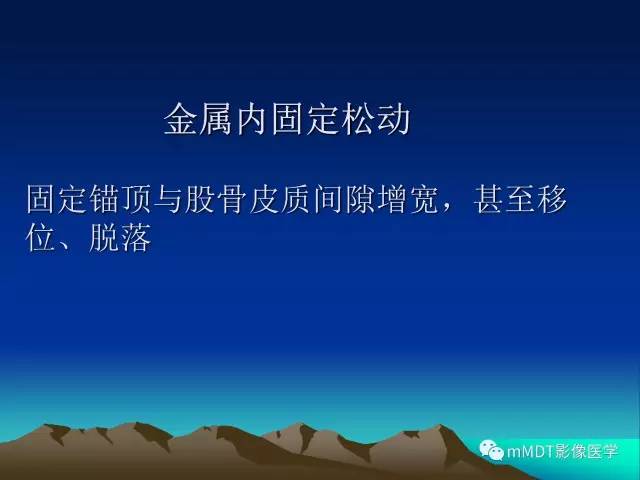 金属内固定松动

固定锚顶与股骨皮质间隙增宽，甚至移位、脱落

mMDT影像医学